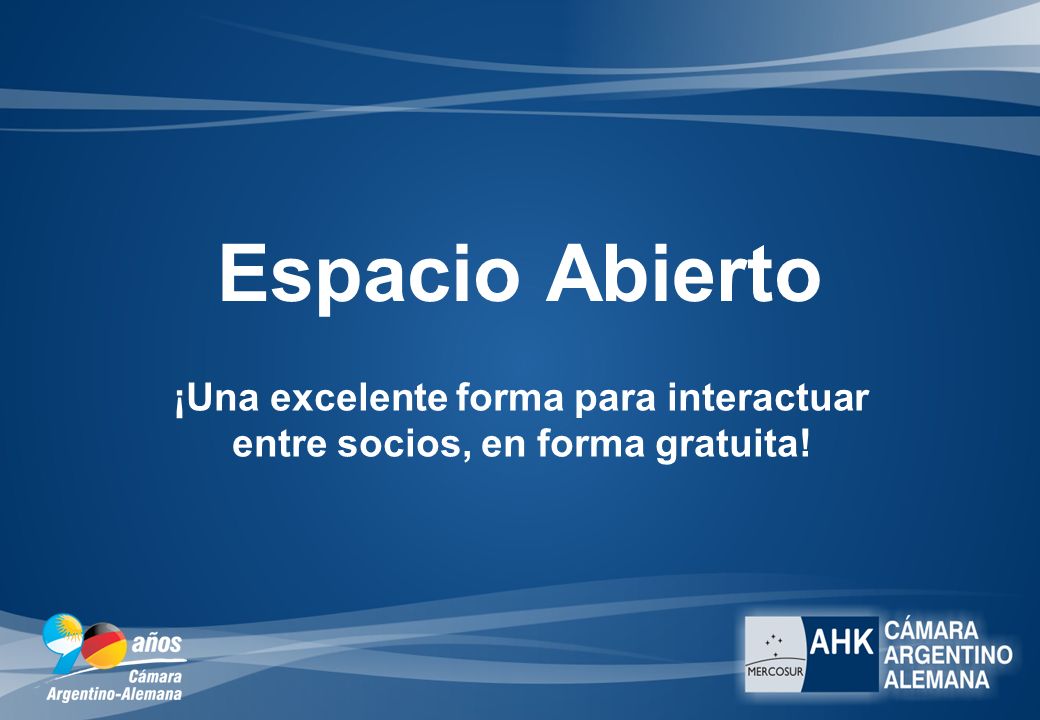 Espacio Abierto

¡Una excelente forma para interactuar entre socios, en forma gratuita!

90 años
Cámara
Argentino-Alemana

MERCOSUR
AHK
CÁMARA
ARGENTINO
ALEMANA